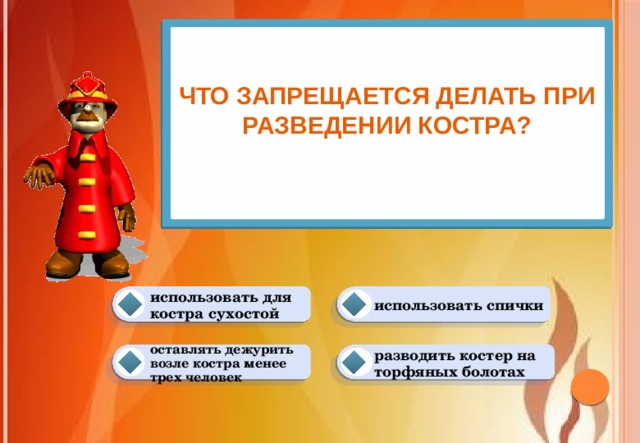 ЧТО ЗАПРЕЩАЕТСЯ ДЕЛАТЬ ПРИ РАЗВЕДЕНИИ КОСТРА?

использовать для костра сухостой

использовать спички

оставлять дежурить возле костра менее трех человек

разводить костер на торфяных болотах